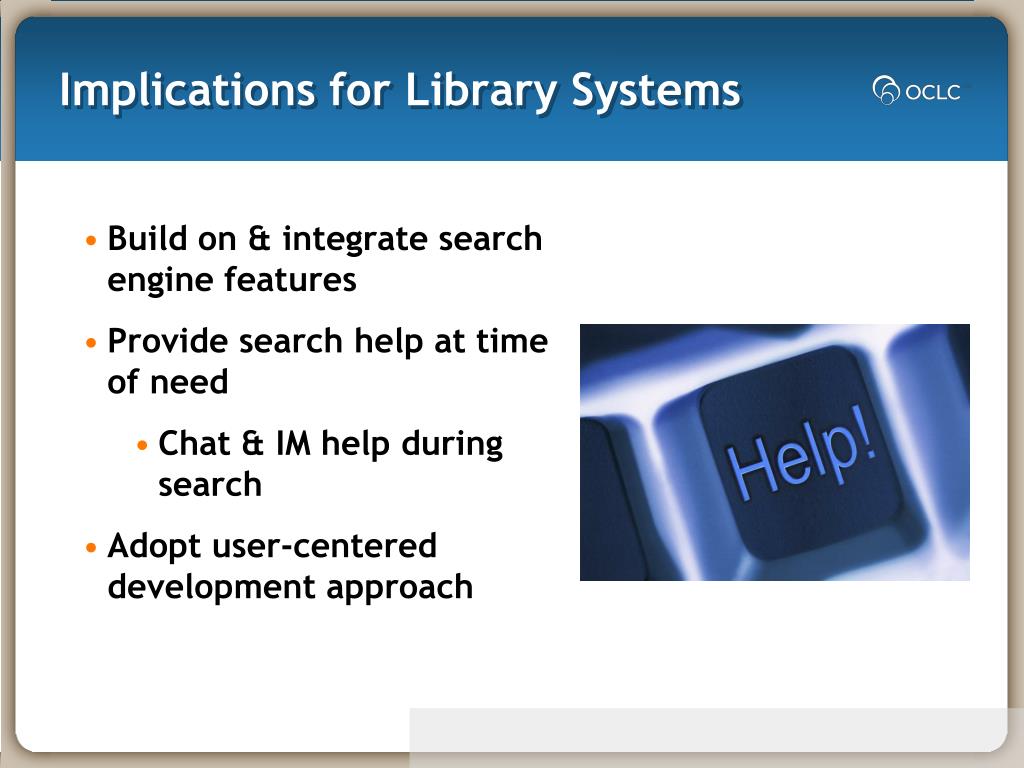 Implications for Library Systems

OCLC

• Build on & integrate search engine features

• Provide search help at time of need

• Chat & IM help during search

• Adopt user-centered development approach

Help!